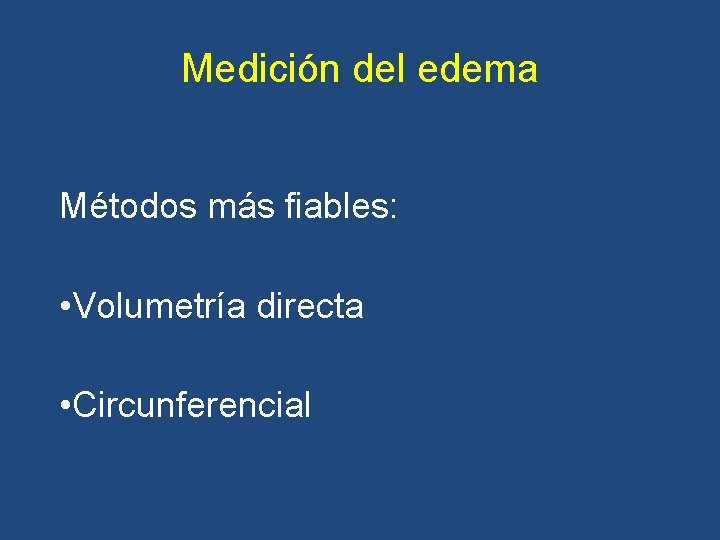 Medición del edema

Métodos más fiables:

•Volumetría directa

•Circunferencial